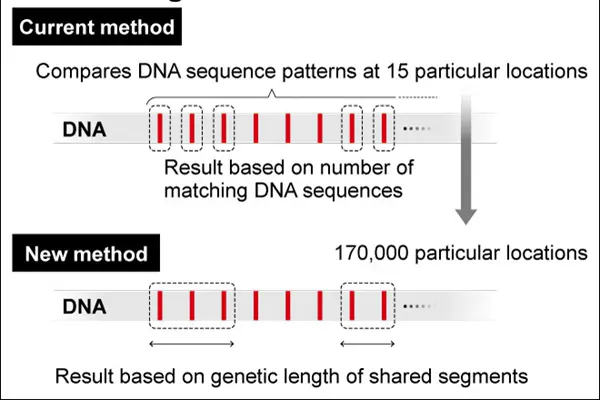 Current method

Compares DNA sequence patterns at 15 particular locations

DNA

Result based on number of matching DNA sequences

New method

170,000 particular locations

DNA

Result based on genetic length of shared segments